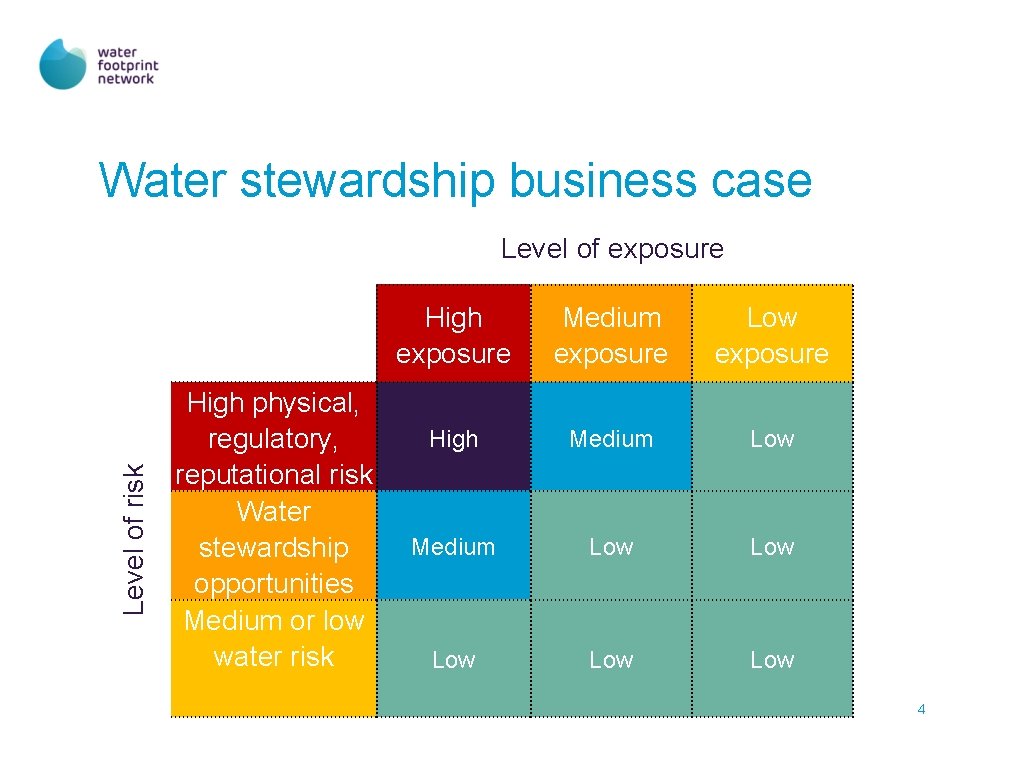 water footprint network

Water stewardship business case

Level of exposure

Level of risk

| | High exposure | Medium exposure | Low exposure |
|---|---|---|---|
| High physical, regulatory, reputational risk | High | Medium | Low |
| Water stewardship opportunities | Medium | Low | Low |
| Medium or low water risk | Low | Low | Low |

4